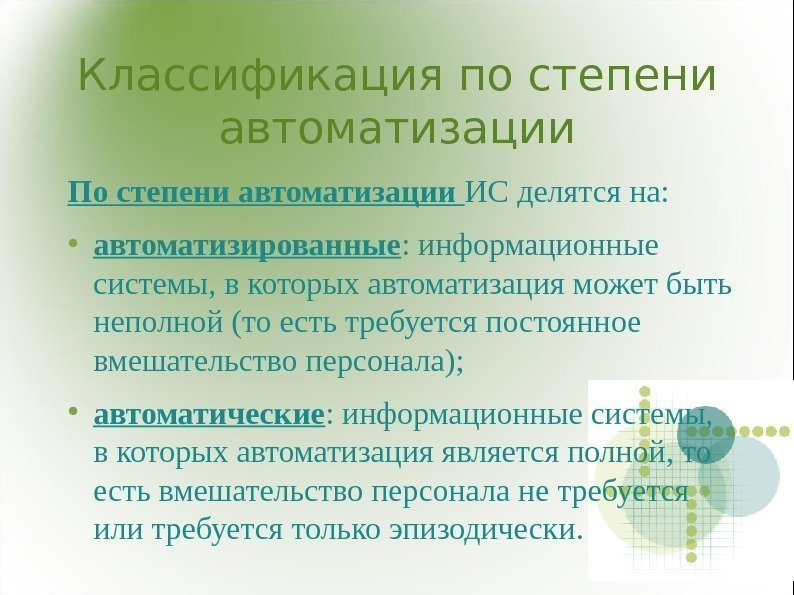 Классификация по степени автоматизации

По степени автоматизации ИС делятся на:

• автоматизированные: информационные системы, в которых автоматизация может быть неполной (то есть требуется постоянное вмешательство персонала);

• автоматические: информационные системы, в которых автоматизация является полной, то есть вмешательство персонала не требуется или требуется только эпизодически.